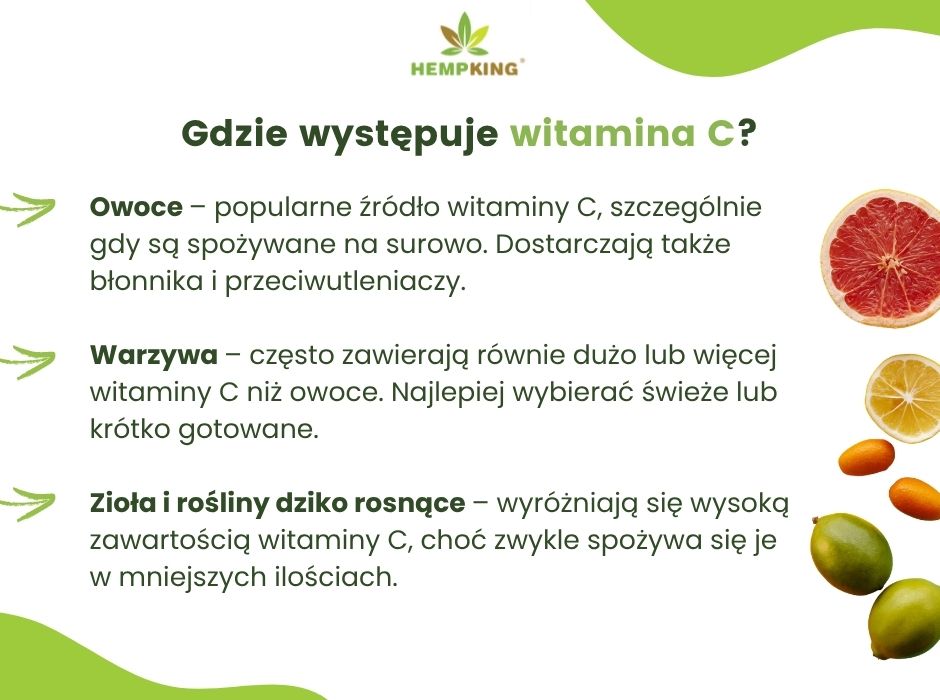 HEMPKING®

Gdzie występuje witamina C?

Owoce – popularne źródło witaminy C, szczególnie gdy są spożywane na surowo. Dostarczają także błonnika i przeciwutleniaczy.

Warzywa – często zawierają równie dużo lub więcej witaminy C niż owoce. Najlepiej wybierać świeże lub krótko gotowane.

Zioła i rośliny dziko rosnące – wyróżniają się wysoką zawartością witaminy C, choć zwykle spożywa się je w mniejszych ilościach.